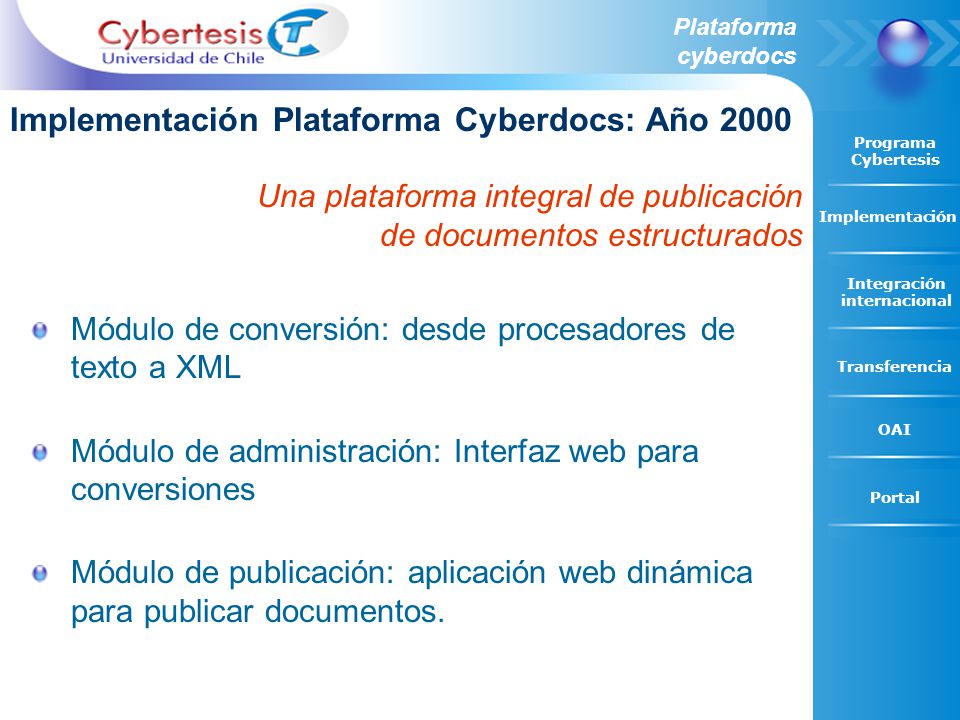 Cybertesis
Universidad de Chile

Plataforma cyberdocs

Implementación Plataforma Cyberdocs: Año 2000

Una plataforma integral de publicación de documentos estructurados

Módulo de conversión: desde procesadores de texto a XML

Módulo de administración: Interfaz web para conversiones

Módulo de publicación: aplicación web dinámica para publicar documentos.

Programa Cybertesis

Implementación

Integración internacional

Transferencia

OAI

Portal